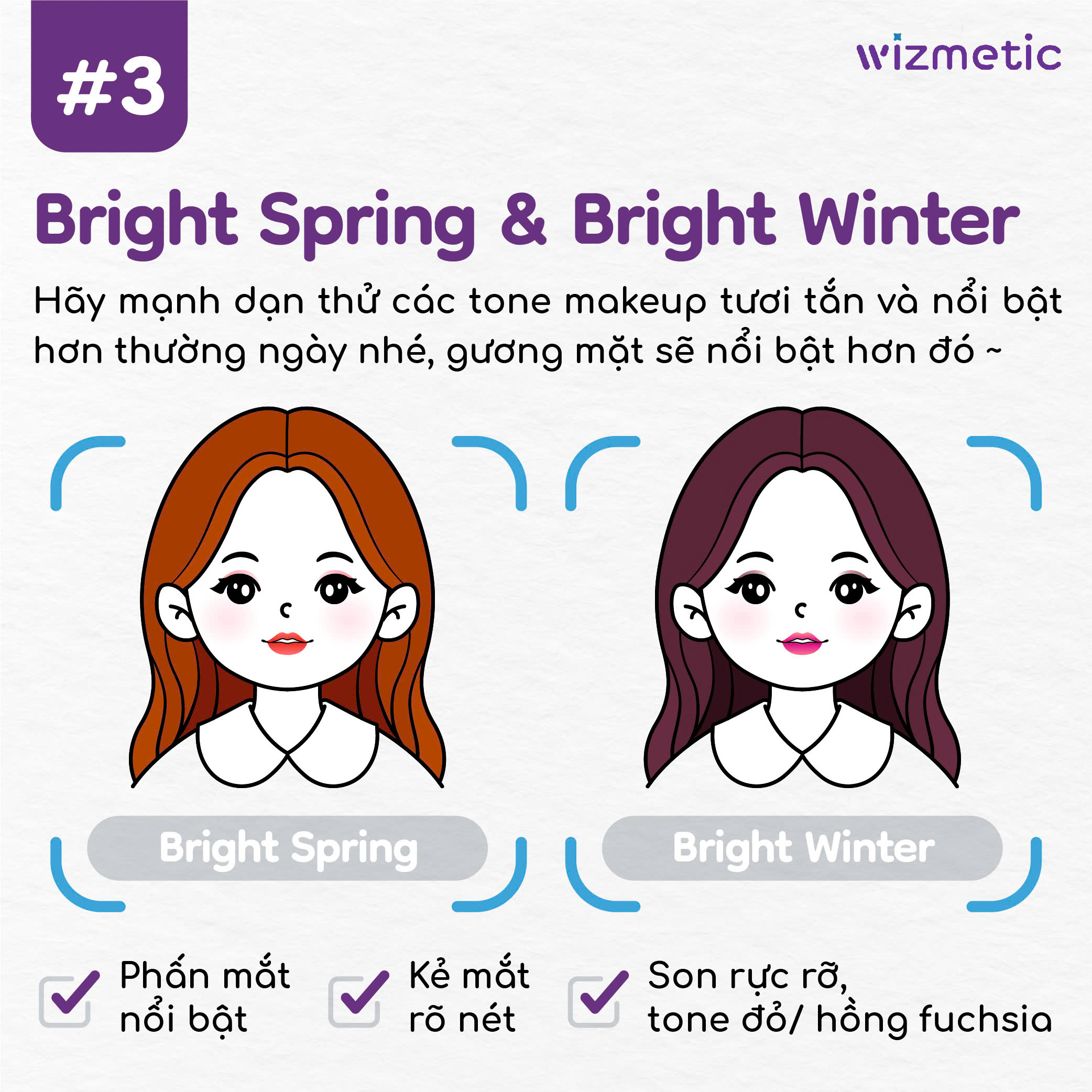 #3

wizmetic

Bright Spring & Bright Winter

Hãy mạnh dạn thử các tone makeup tươi tắn và nổi bật hơn thường ngày nhé, gương mặt sẽ nổi bật hơn đó ~

Bright Spring

Bright Winter

Phấn mắt nổi bật

Kẻ mắt rõ nét

Son rực rỡ, tone đỏ/ hồng fuchsia